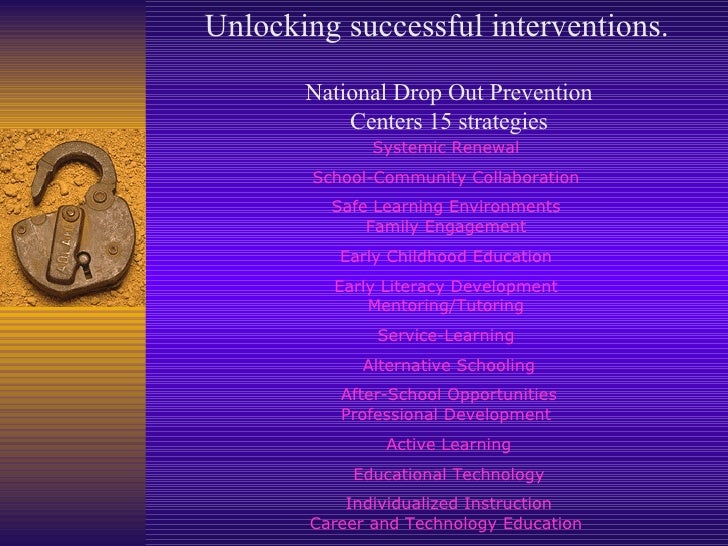 Unlocking successful interventions.

National Drop Out Prevention Centers 15 strategies

Systemic Renewal

School-Community Collaboration

Safe Learning Environments
Family Engagement

Early Childhood Education

Early Literacy Development
Mentoring/Tutoring

Service-Learning

Alternative Schooling

After-School Opportunities
Professional Development

Active Learning

Educational Technology

Individualized Instruction
Career and Technology Education